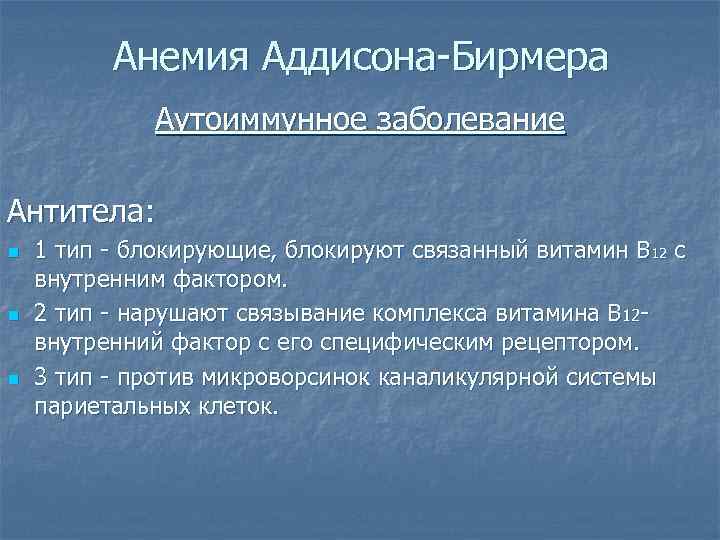 Анемия Аддисона-Бирмера

Аутоиммунное заболевание

Антитела:

1 тип - блокирующие, блокируют связанный витамин $B_{12}$ с внутренним фактором.

2 тип - нарушают связывание комплекса витамина $B_{12}$-внутренний фактор с его специфическим рецептором.

3 тип - против микроворсинок каналикулярной системы париетальных клеток.